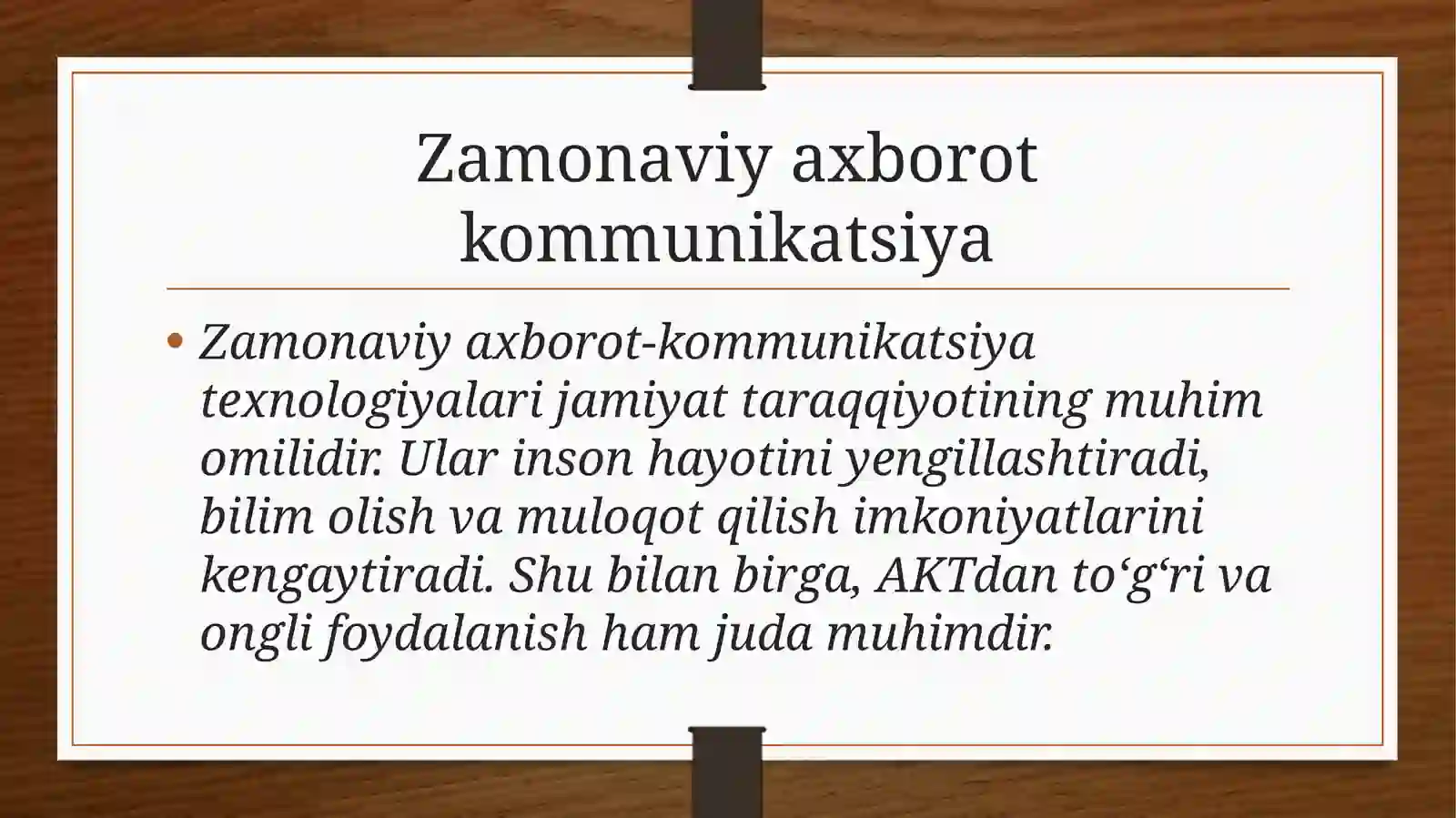 Zamonaviy axborot kommunikatsiya

• Zamonaviy axborot-kommunikatsiya texnologiyalari jamiyat taraqqiyotining muhim omilidir. Ular inson hayotini yengillashtiradi, bilim olish va muloqot qilish imkoniyatlarini kengaytiradi. Shu bilan birga, AKTdan to‘g‘ri va ongli foydalanish ham juda muhimdir.